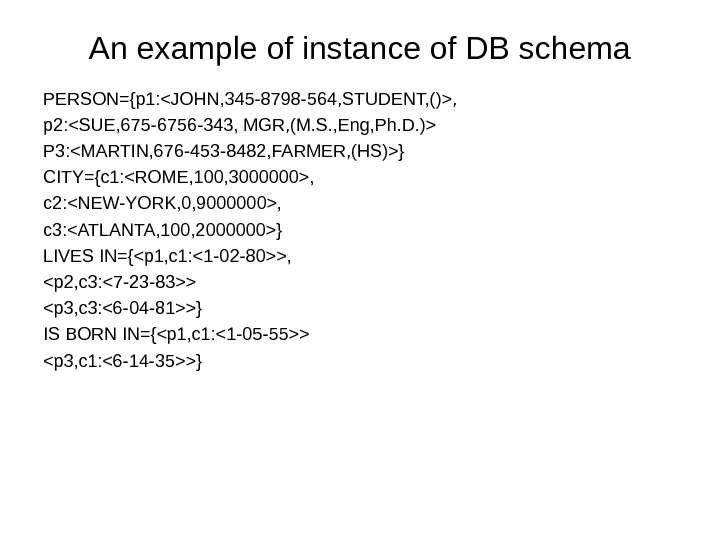 An example of instance of DB schema

PERSON={p1:<JOHN,345-8798-564,STUDENT,()>,
p2:<SUE,675-6756-343, MGR,(M.S.,Eng,Ph.D.)>
P3:<MARTIN,676-453-8482,FARMER,(HS)>}
CITY={c1:<ROME,100,3000000>,
c2:<NEW-YORK,0,9000000>,
c3:<ATLANTA,100,2000000>}
LIVES IN={<p1,c1:<1-02-80>>,
<p2,c3:<7-23-83>>
<p3,c3:<6-04-81>>}
IS BORN IN={<p1,c1:<1-05-55>>
<p3,c1:<6-14-35>>}